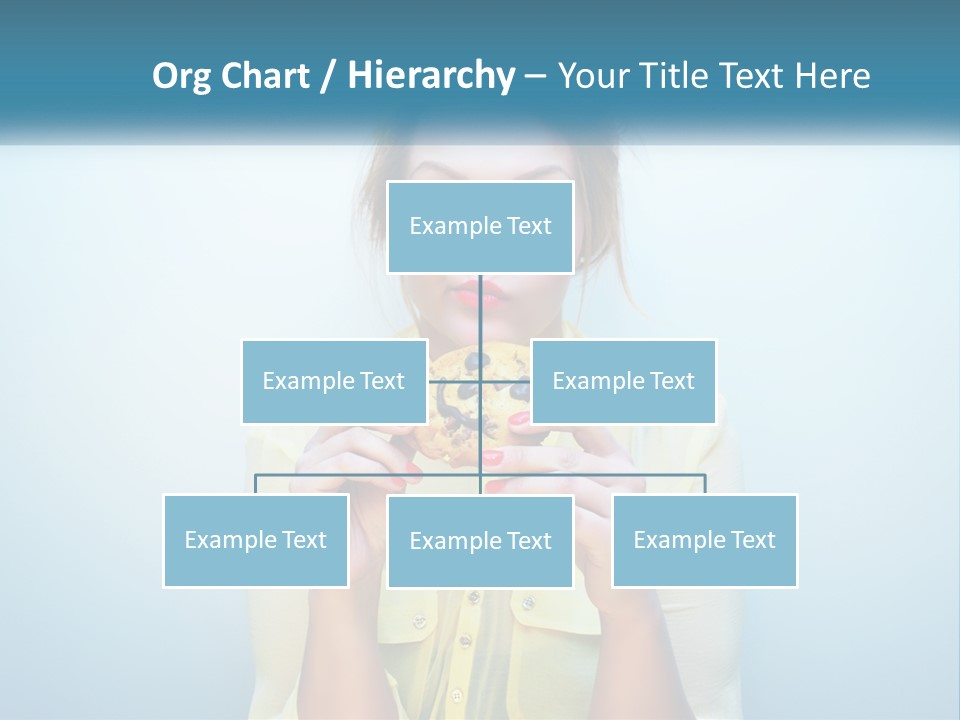 Org Chart / Hierarchy – Your Title Text Here

Example Text

Example Text

Example Text

Example Text

Example Text

Example Text